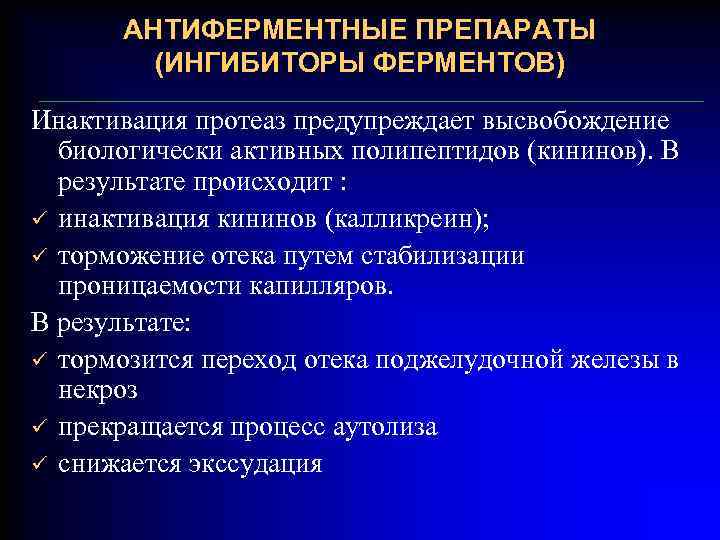 АНТИФЕРМЕНТНЫЕ ПРЕПАРАТЫ
(ИНГИБИТОРЫ ФЕРМЕНТОВ)

Инактивация протеаз предупреждает высвобождение биологически активных полипептидов (кининов). В результате происходит :

✓ инактивация кининов (калликреин);

✓ торможение отека путем стабилизации проницаемости капилляров.

В результате:

✓ тормозится переход отека поджелудочной железы в некроз

✓ прекращается процесс аутолиза

✓ снижается экссудация